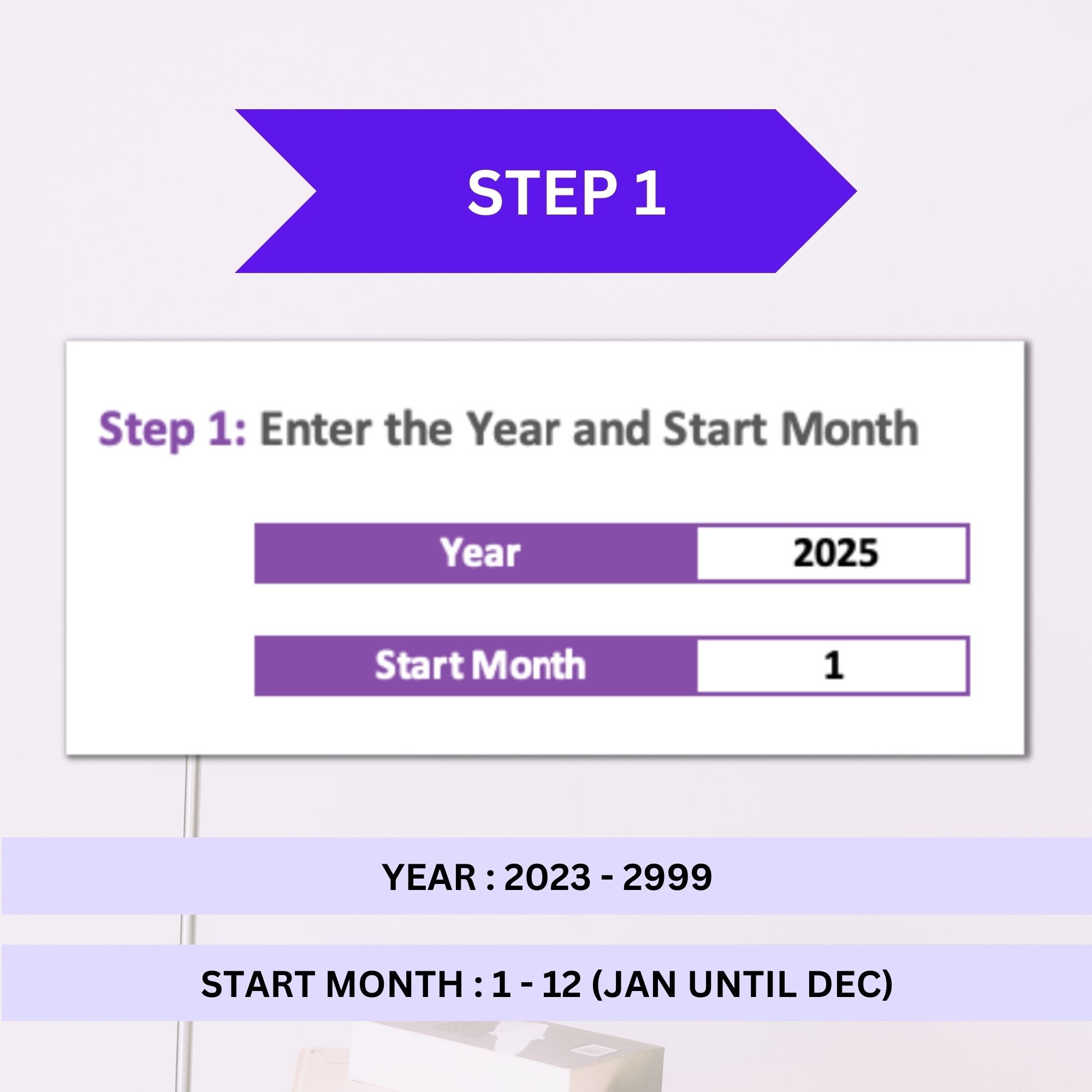 STEP 1

Step 1: Enter the Year and Start Month

| Year | 2025 |
|---|---|
| Start Month | 1 |

YEAR : 2023 - 2999

START MONTH : 1 - 12 (JAN UNTIL DEC)